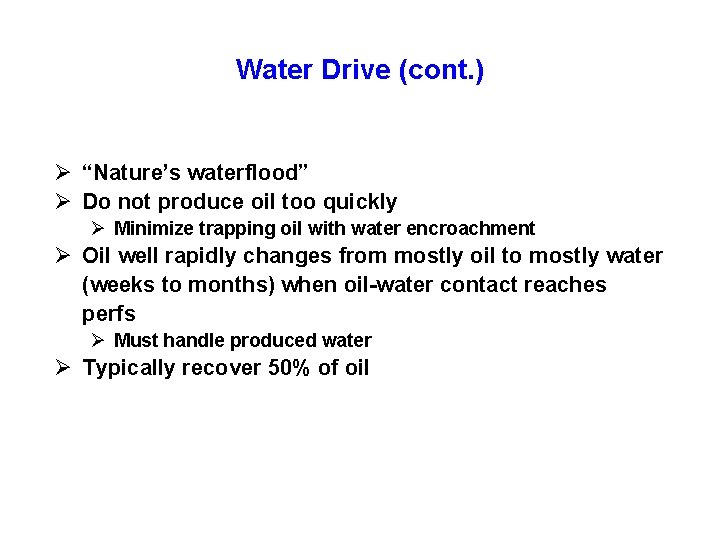 Water Drive (cont.)

➢ “Nature’s waterflood”
➢ Do not produce oil too quickly
➢ Minimize trapping oil with water encroachment
➢ Oil well rapidly changes from mostly oil to mostly water (weeks to months) when oil-water contact reaches perfs
➢ Must handle produced water
➢ Typically recover 50% of oil